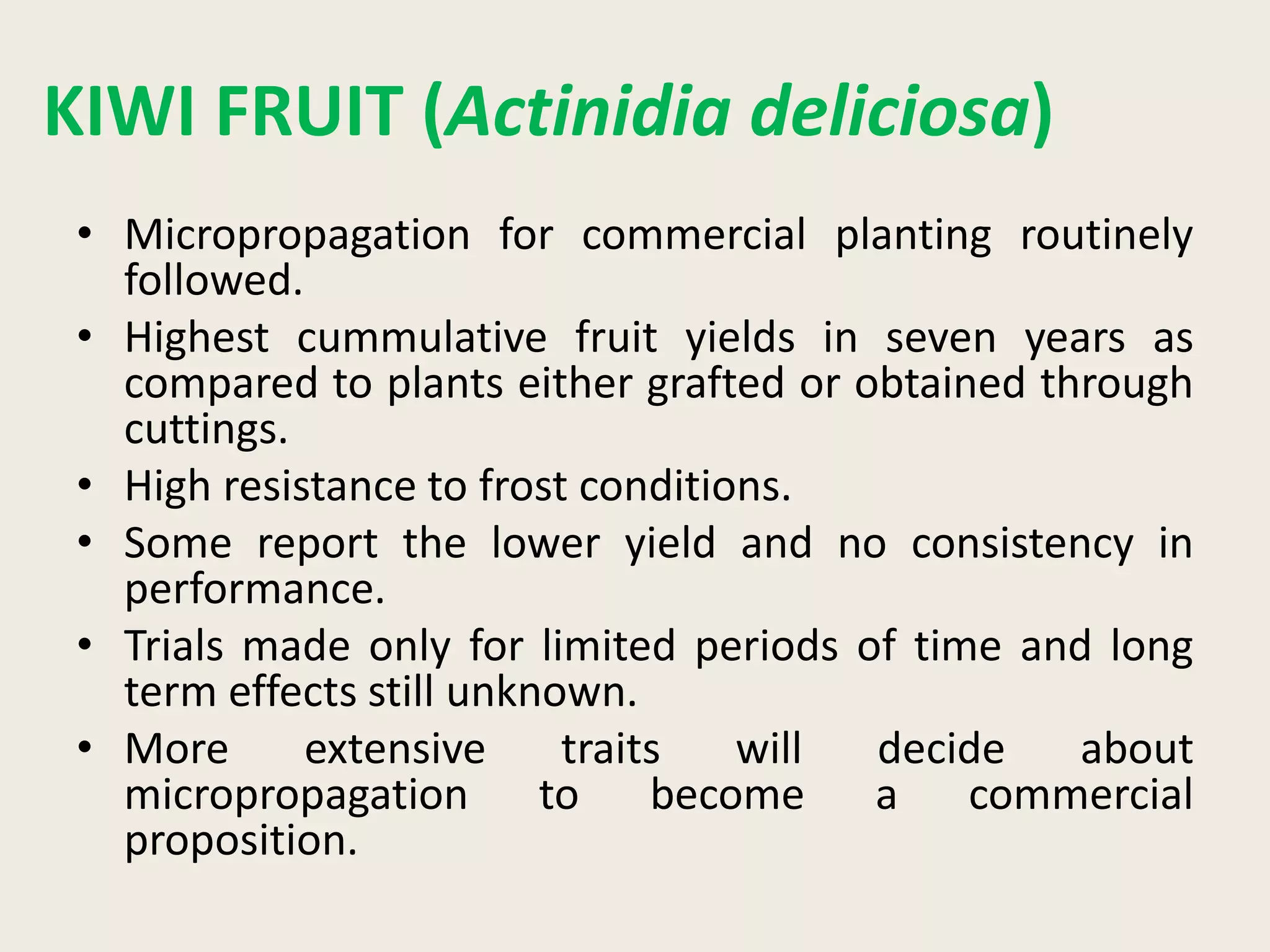 KIWI FRUIT (Actinidia deliciosa)

• Micropropagation for commercial planting routinely followed.
• Highest cummulative fruit yields in seven years as compared to plants either grafted or obtained through cuttings.
• High resistance to frost conditions.
• Some report the lower yield and no consistency in performance.
• Trials made only for limited periods of time and long term effects still unknown.
• More extensive traits will decide about micropropagation to become a commercial proposition.